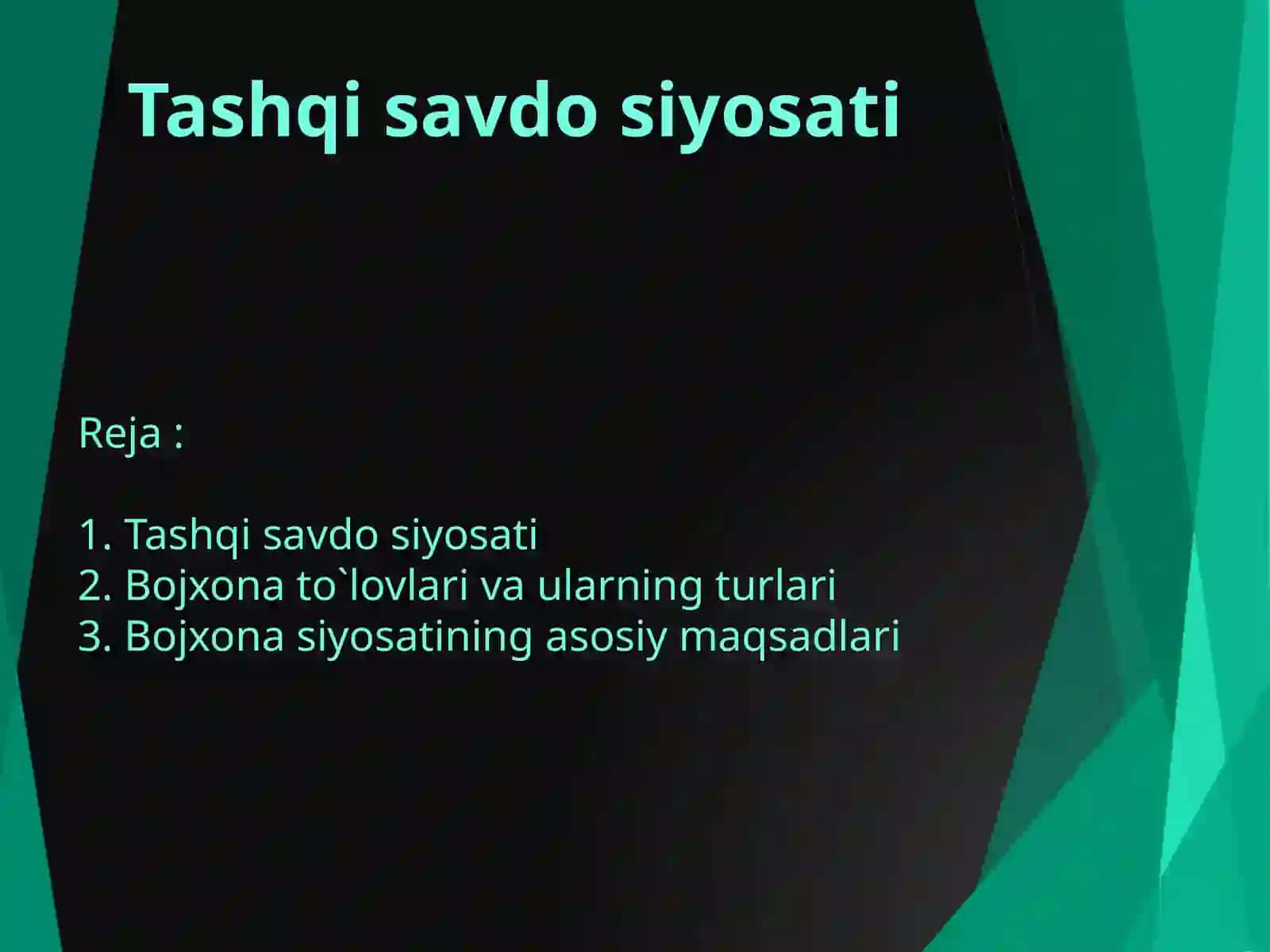 Tashqi savdo siyosati

Reja :

1. Tashqi savdo siyosati
2. Bojxona to`lovlari va ularning turlari
3. Bojxona siyosatining asosiy maqsadlari